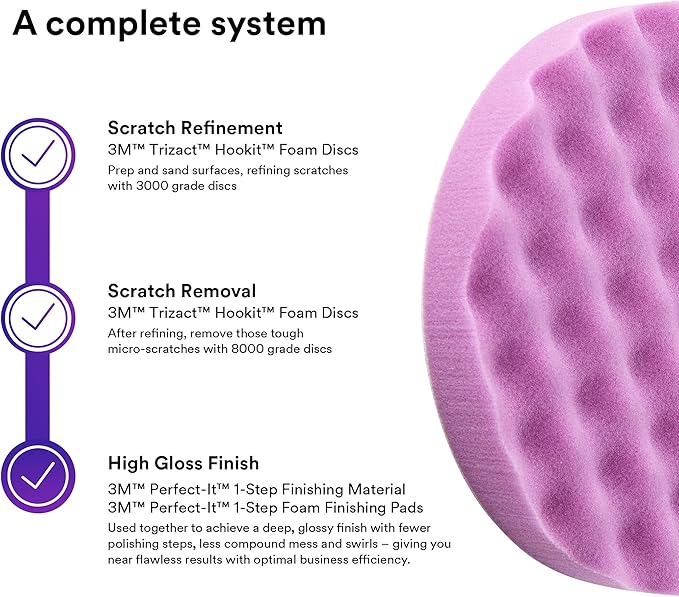 A complete system

Scratch Refinement
3M™ Trizact™ Hookit™ Foam Discs
Prep and sand surfaces, refining scratches with 3000 grade discs

Scratch Removal
3M™ Trizact™ Hookit™ Foam Discs
After refining, remove those tough micro-scratches with 8000 grade discs

High Gloss Finish
3M™ Perfect-It™ 1-Step Finishing Material
3M™ Perfect-It™ 1-Step Foam Finishing Pads
Used together to achieve a deep, glossy finish with fewer polishing steps, less compound mess and swirls – giving you near flawless results with optimal business efficiency.